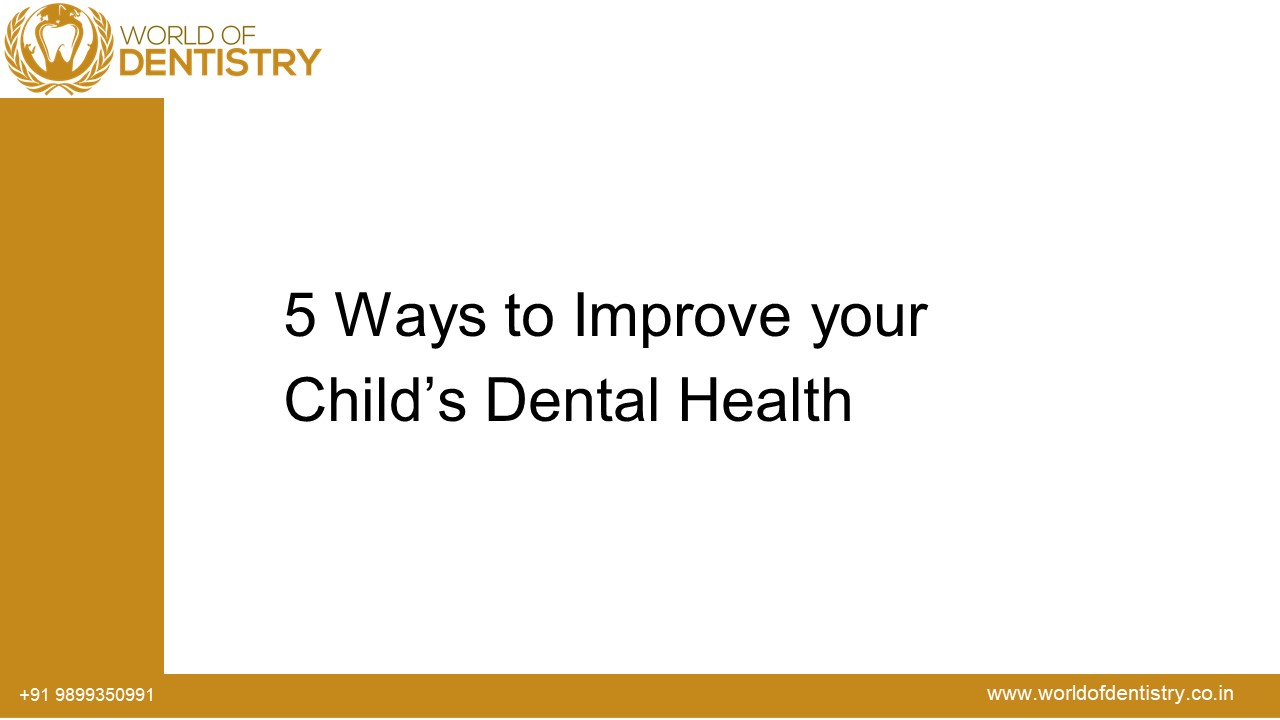 WORLD OF
DENTISTRY

5 Ways to Improve your Child’s Dental Health

+91 9899350991

www.worldofdentistry.co.in